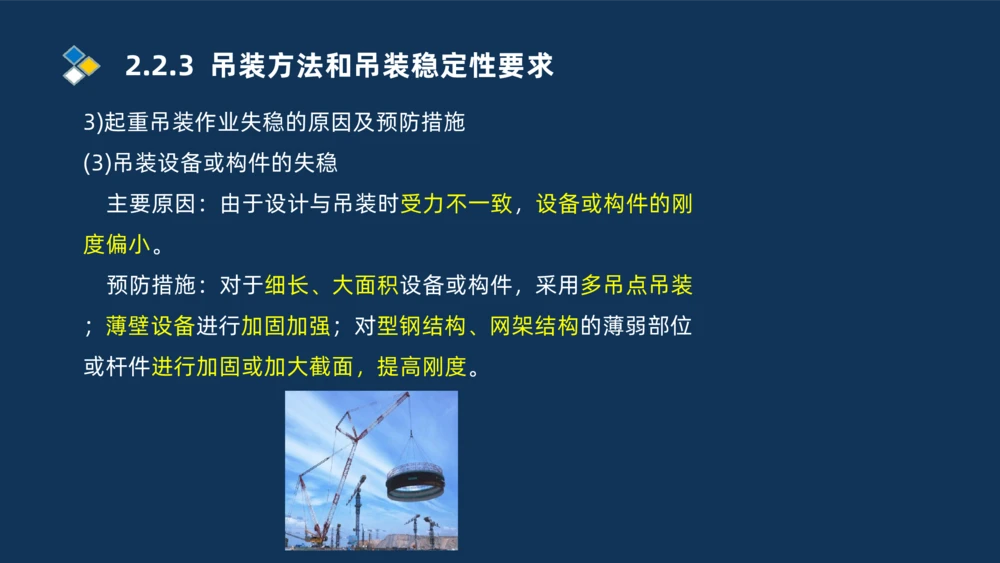 2.2.3 吊装方法和吊装稳定性要求

3)起重吊装作业失稳的原因及预防措施

(3)吊装设备或构件的失稳

主要原因：由于设计与吊装时受力不一致，设备或构件的刚度偏小。

预防措施：对于细长、大面积设备或构件，采用多吊点吊装；薄壁设备进行加固加强；对型钢结构、网架结构的薄弱部位或杆件进行加固或加大截面，提高刚度。